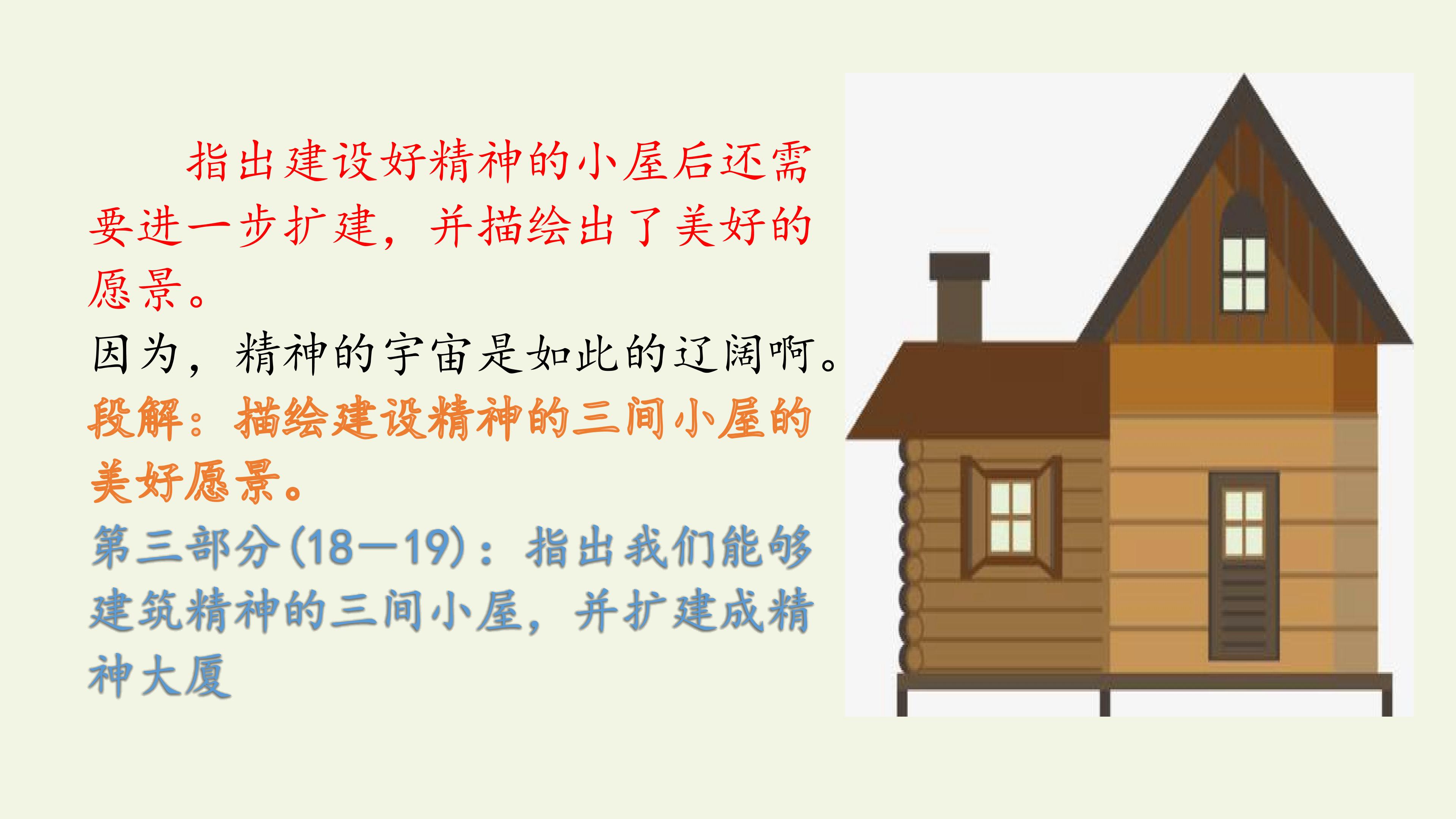 指出建设好精神的小屋后还需要进一步扩建，并描绘出了美好的愿景。

因为，精神的宇宙是如此的辽阔啊。

段解：描绘建设精神的三间小屋的美好愿景。

第三部分(18—19)：指出我们能够建筑精神的三间小屋，并扩建成精神大厦